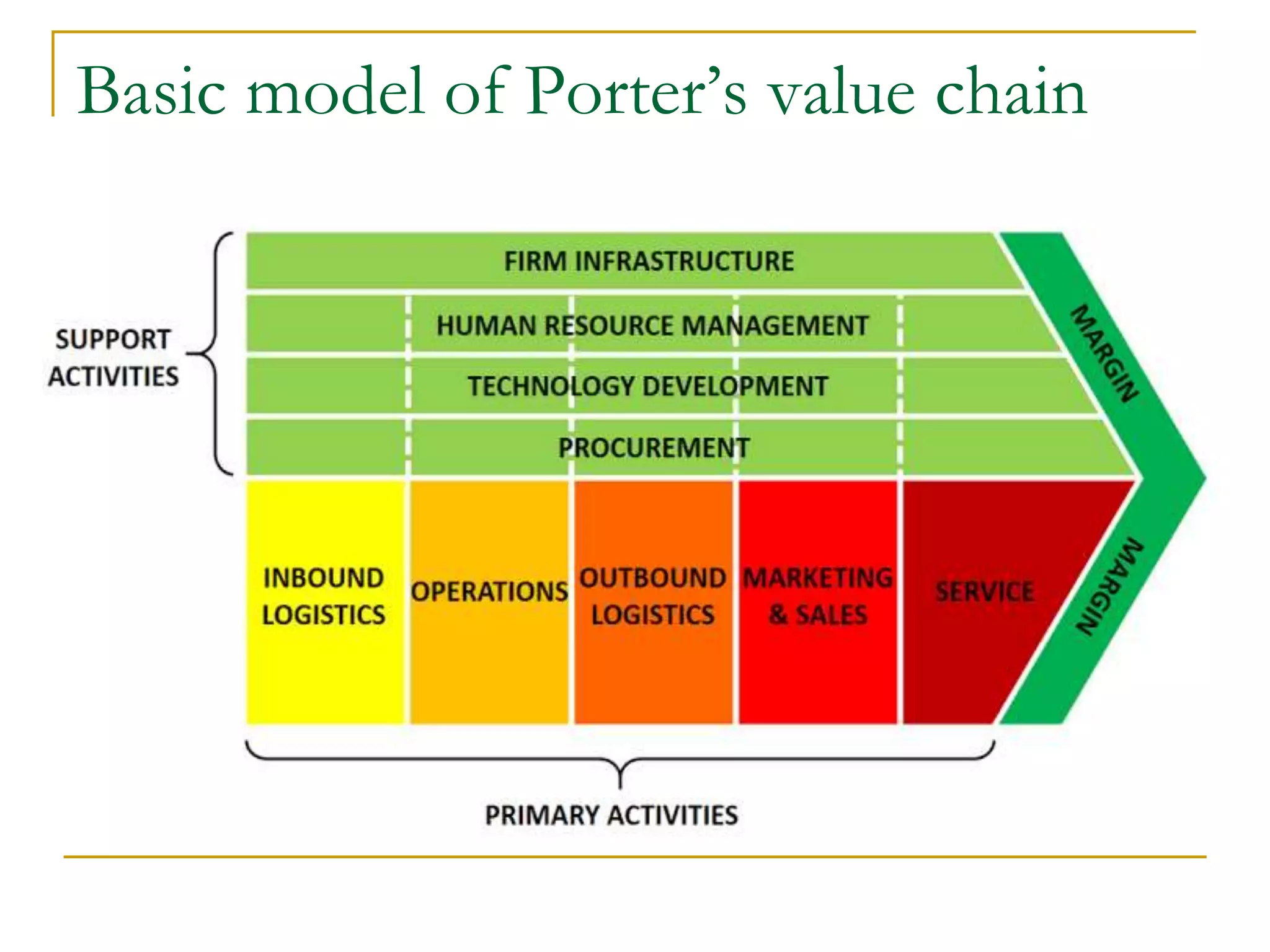 Basic model of Porter's value chain

SUPPORT ACTIVITIES

FIRM INFRASTRUCTURE

HUMAN RESOURCE MANAGEMENT

TECHNOLOGY DEVELOPMENT

PROCUREMENT

MARGIN

INBOUND LOGISTICS

OPERATIONS

OUTBOUND LOGISTICS

MARKETING & SALES

SERVICE

MARGIN

PRIMARY ACTIVITIES